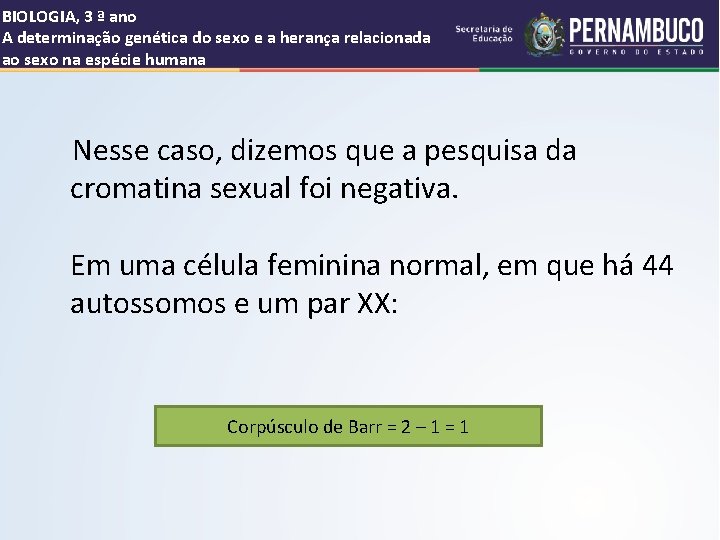 BIOLOGIA, 3 ª ano
A determinação genética do sexo e a herança relacionada ao sexo na espécie humana

Secretaria de Educação

PERNAMBUCO
GOVERNO DO ESTADO

Nesse caso, dizemos que a pesquisa da cromatina sexual foi negativa.

Em uma célula feminina normal, em que há 44 autossomos e um par XX:

Corpúsculo de Barr = 2 – 1 = 1